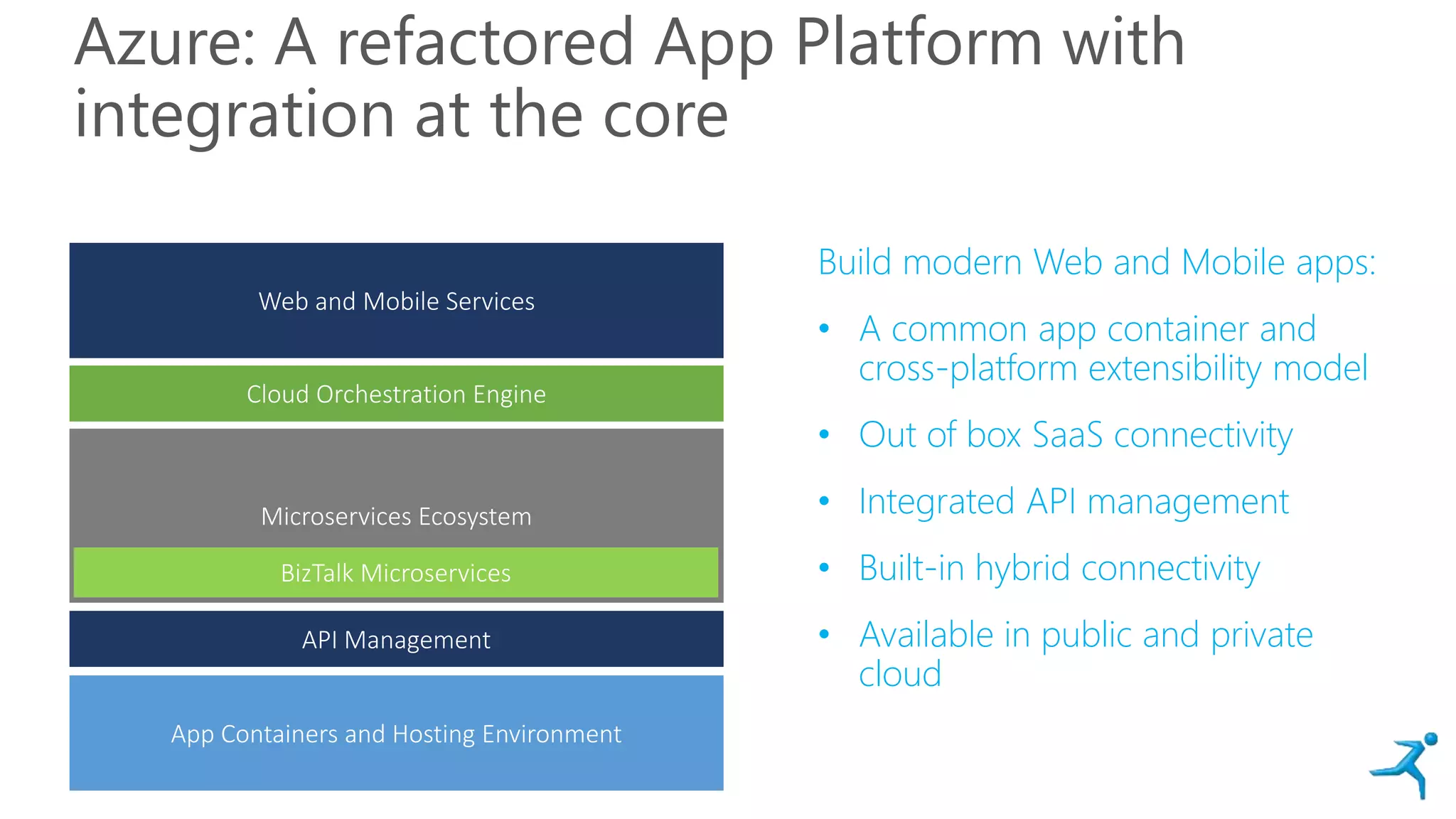 Azure: A refactored App Platform with integration at the core

Web and Mobile Services

Cloud Orchestration Engine

Microservices Ecosystem

BizTalk Microservices

API Management

App Containers and Hosting Environment

Build modern Web and Mobile apps:

• A common app container and cross-platform extensibility model

• Out of box SaaS connectivity

• Integrated API management

• Built-in hybrid connectivity

• Available in public and private cloud